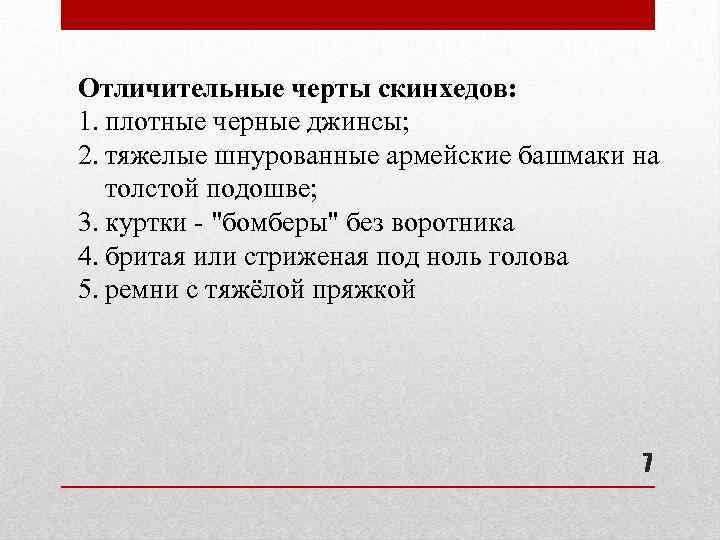 Отличительные черты скинхедов:
1. плотные черные джинсы;
2. тяжелые шнурованные армейские башмаки на толстой подошве;
3. куртки - "бомберы" без воротника
4. бритая или стриженая под ноль голова
5. ремни с тяжёлой пряжкой

7